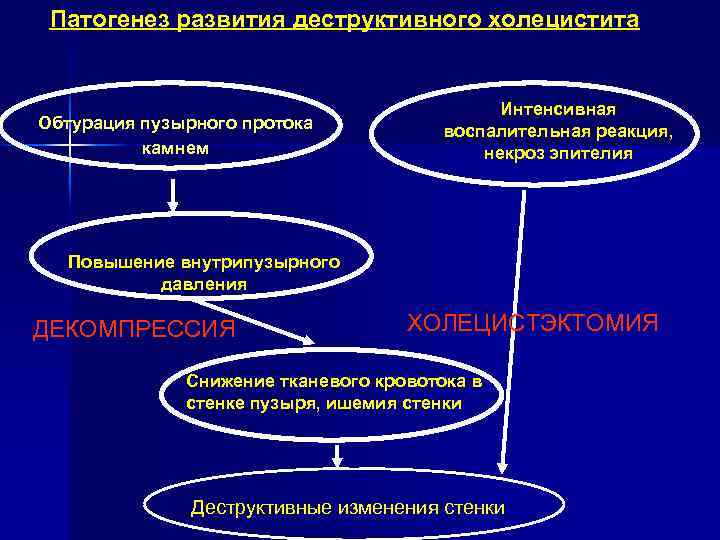 Патогенез развития деструктивного холецистита

Обтурация пузырного протока камнем

Интенсивная воспалительная реакция, некроз эпителия

Повышение внутрипузырного давления

ДЕКОМПРЕССИЯ

ХОЛЕЦИСТЭКТОМИЯ

Снижение тканевого кровотока в стенке пузыря, ишемия стенки

Деструктивные изменения стенки